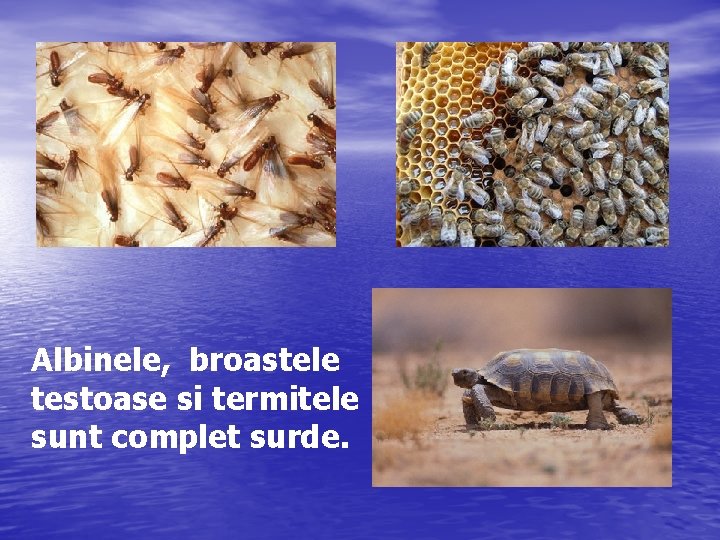 Albinele,  broastele testoase si termitele sunt complet surde.